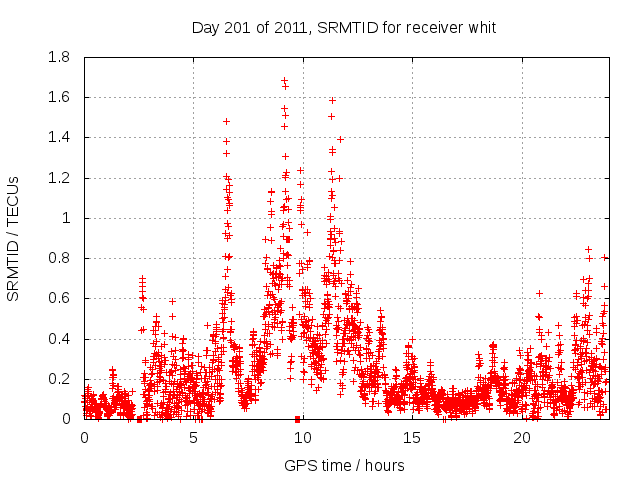 Day 201 of 2011, SRMTID for receiver whit

SRMTID / TECUs

1.8
1.6
1.4
1.2
1
0.8
0.6
0.4
0.2
0

0
5
10
15
20

GPS time / hours